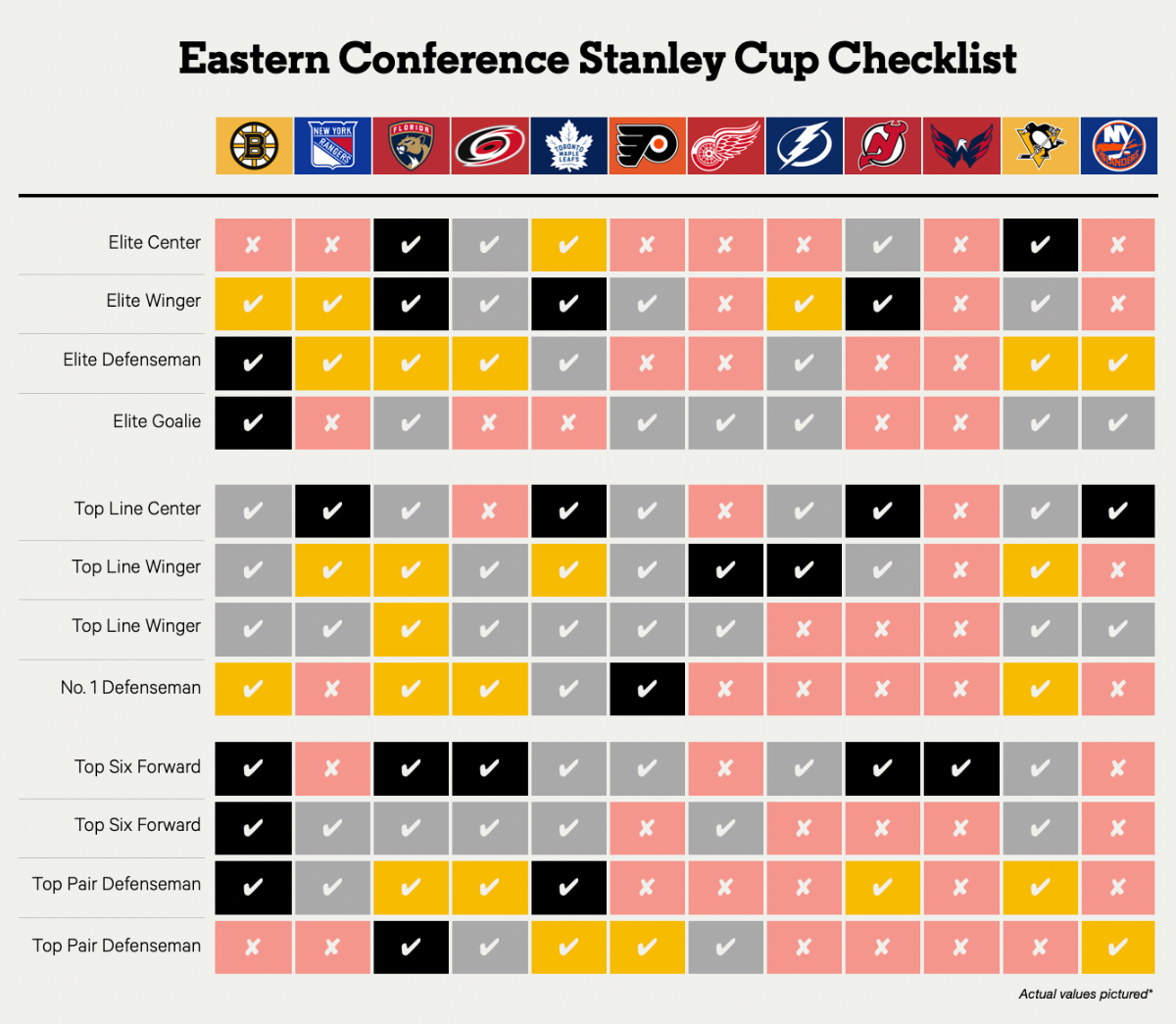 Eastern Conference Stanley Cup Checklist

| | B | NEW YORK RANGERS | FLORIDA | | TORONTO MAPLE LEAFS | | | | | | | NY ISLANDERS |
|---|---|---|---|---|---|---|---|---|---|---|---|---|
| Elite Center | ✘ | ✘ | ✔ | ✔ | ✔ | ✘ | ✘ | ✘ | ✔ | ✘ | ✔ | ✘ |
| Elite Winger | ✔ | ✔ | ✔ | ✔ | ✔ | ✔ | ✘ | ✔ | ✔ | ✘ | ✔ | ✘ |
| Elite Defenseman | ✔ | ✔ | ✔ | ✔ | ✔ | ✘ | ✘ | ✔ | ✘ | ✘ | ✔ | ✔ |
| Elite Goalie | ✔ | ✘ | ✔ | ✘ | ✘ | ✔ | ✔ | ✔ | ✘ | ✘ | ✔ | ✔ |
| Top Line Center | ✔ | ✔ | ✔ | ✘ | ✔ | ✔ | ✘ | ✔ | ✔ | ✘ | ✔ | ✔ |
| Top Line Winger | ✔ | ✔ | ✔ | ✔ | ✔ | ✔ | ✔ | ✔ | ✔ | ✘ | ✔ | ✘ |
| Top Line Winger | ✔ | ✔ | ✔ | ✔ | ✔ | ✔ | ✔ | ✘ | ✘ | ✘ | ✔ | ✔ |
| No. 1 Defenseman | ✔ | ✘ | ✔ | ✔ | ✔ | ✔ | ✘ | ✘ | ✘ | ✘ | ✔ | ✘ |
| Top Six Forward | ✔ | ✘ | ✔ | ✔ | ✔ | ✔ | ✘ | ✔ | ✔ | ✔ | ✔ | ✘ |
| Top Six Forward | ✔ | ✔ | ✔ | ✔ | ✔ | ✘ | ✔ | ✘ | ✘ | ✘ | ✔ | ✘ |
| Top Pair Defenseman | ✔ | ✔ | ✔ | ✔ | ✔ | ✘ | ✘ | ✘ | ✔ | ✘ | ✔ | ✘ |
| Top Pair Defenseman | ✘ | ✘ | ✔ | ✔ | ✔ | ✔ | ✔ | ✘ | ✘ | ✘ | ✘ | ✔ |

Actual values pictured*